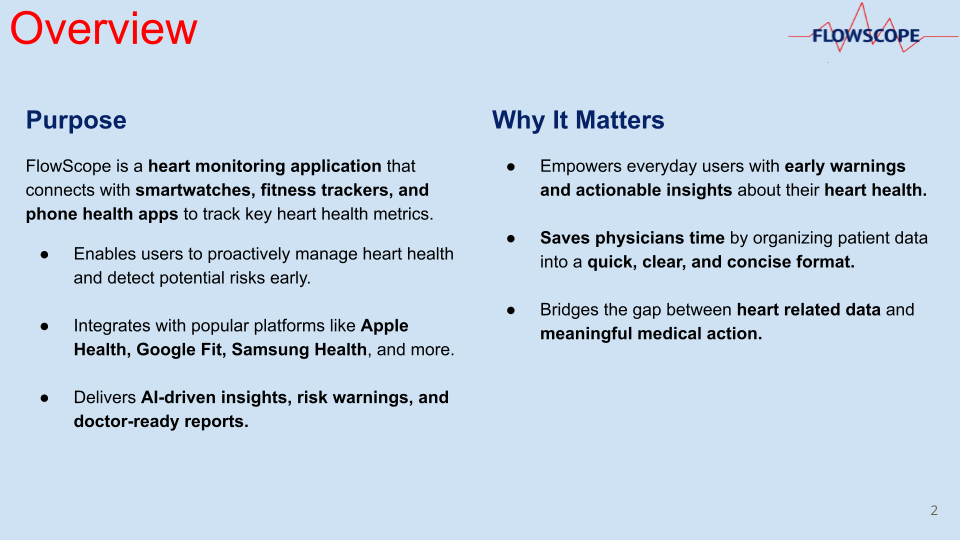 Overview

FLOWSCOPE

Purpose

FlowScope is a heart monitoring application that connects with smartwatches, fitness trackers, and phone health apps to track key heart health metrics.

● Enables users to proactively manage heart health and detect potential risks early.

● Integrates with popular platforms like Apple Health, Google Fit, Samsung Health, and more.

● Delivers AI-driven insights, risk warnings, and doctor-ready reports.

Why It Matters

● Empowers everyday users with early warnings and actionable insights about their heart health.

● Saves physicians time by organizing patient data into a quick, clear, and concise format.

● Bridges the gap between heart related data and meaningful medical action.

2